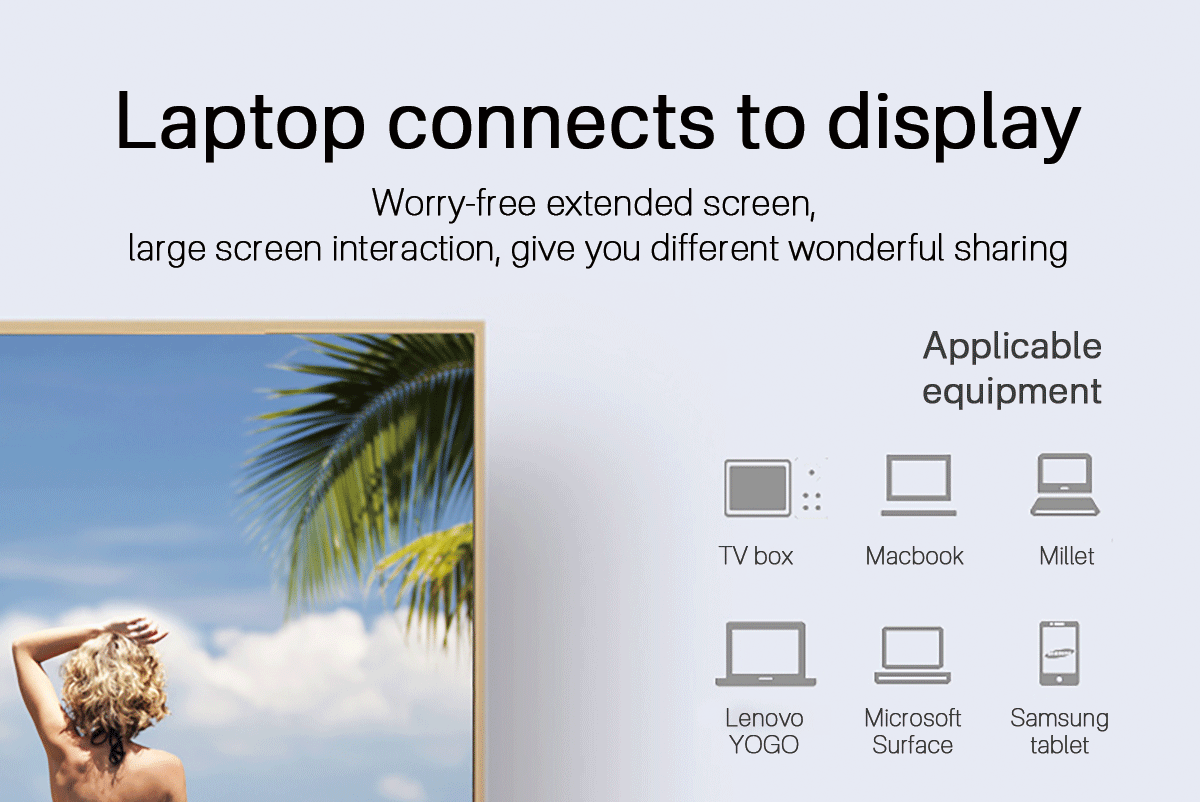 Laptop connects to display

Worry-free extended screen,
large screen interaction, give you different wonderful sharing

Applicable equipment

TV box

Macbook

Millet

Lenovo YOGO

Microsoft Surface

Samsung tablet